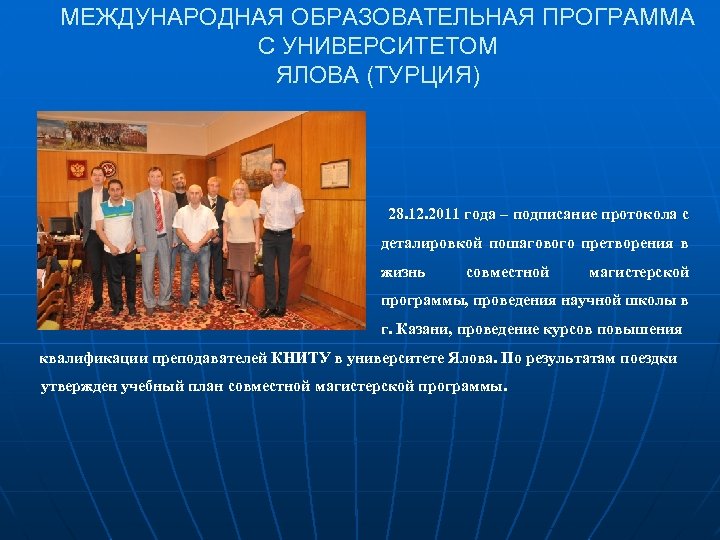 МЕЖДУНАРОДНАЯ ОБРАЗОВАТЕЛЬНАЯ ПРОГРАММА С УНИВЕРСИТЕТОМ ЯЛОВА (ТУРЦИЯ)

28.12.2011 года – подписание протокола с деталировкой пошагового претворения в жизнь совместной магистерской программы, проведения научной школы в г. Казани, проведение курсов повышения квалификации преподавателей КНИТУ в университете Ялова. По результатам поездки утвержден учебный план совместной магистерской программы.